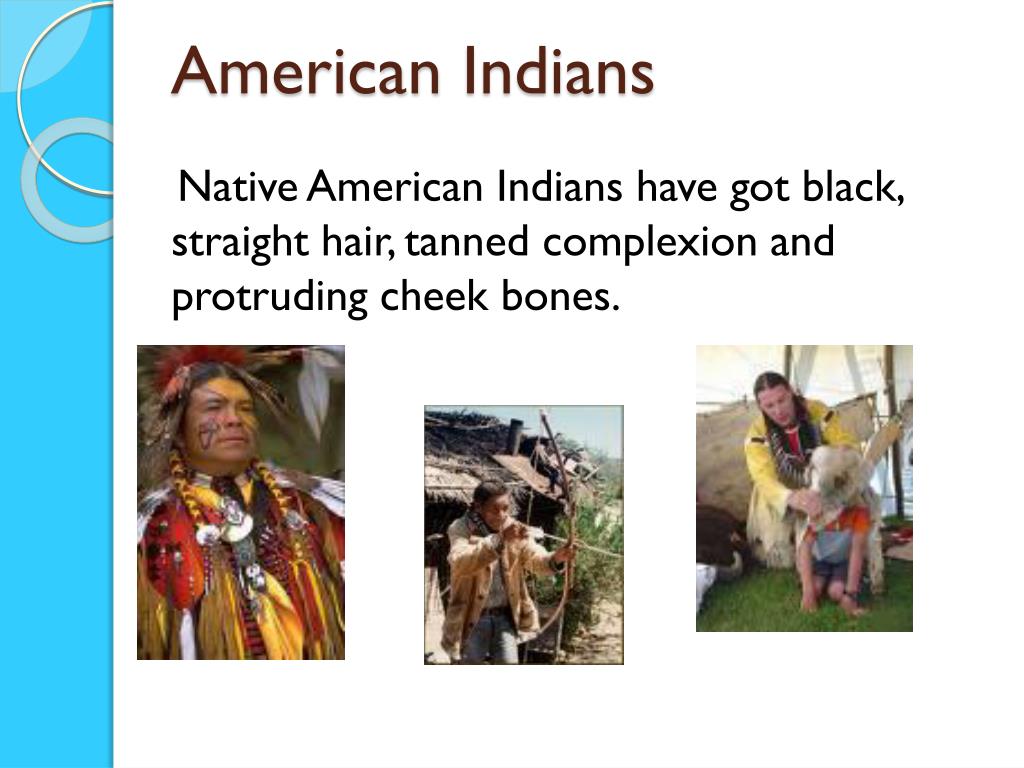 American Indians

Native American Indians have got black, straight hair, tanned complexion and protruding cheek bones.